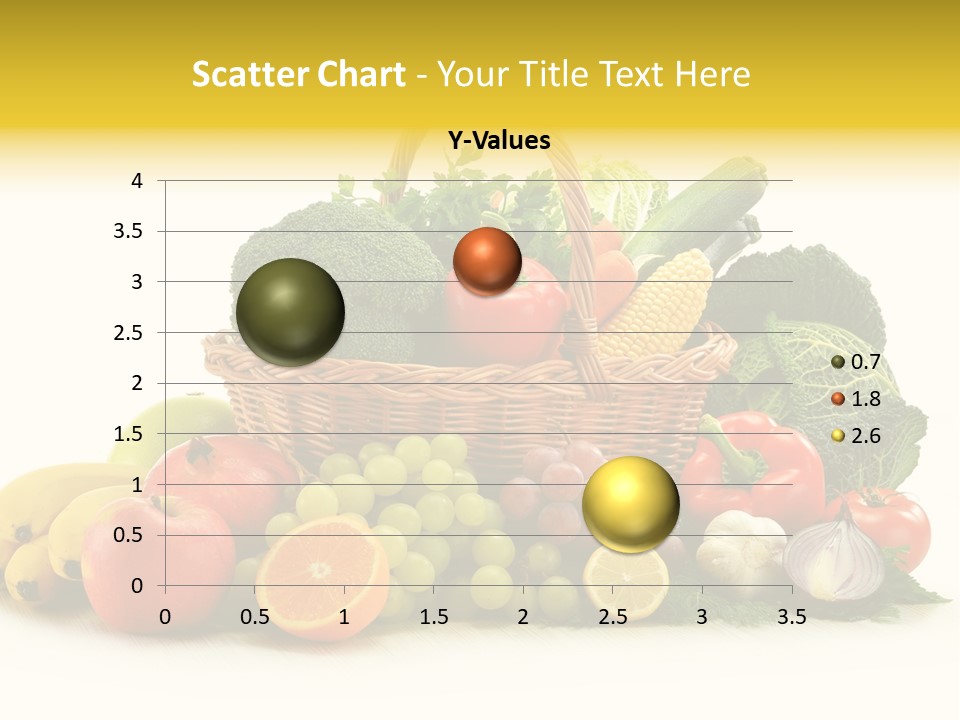 Scatter Chart - Your Title Text Here

Y-Values

4
3.5
3
2.5
2
1.5
1
0.5
0

0 0.5 1 1.5 2 2.5 3 3.5

0.7
1.8
2.6